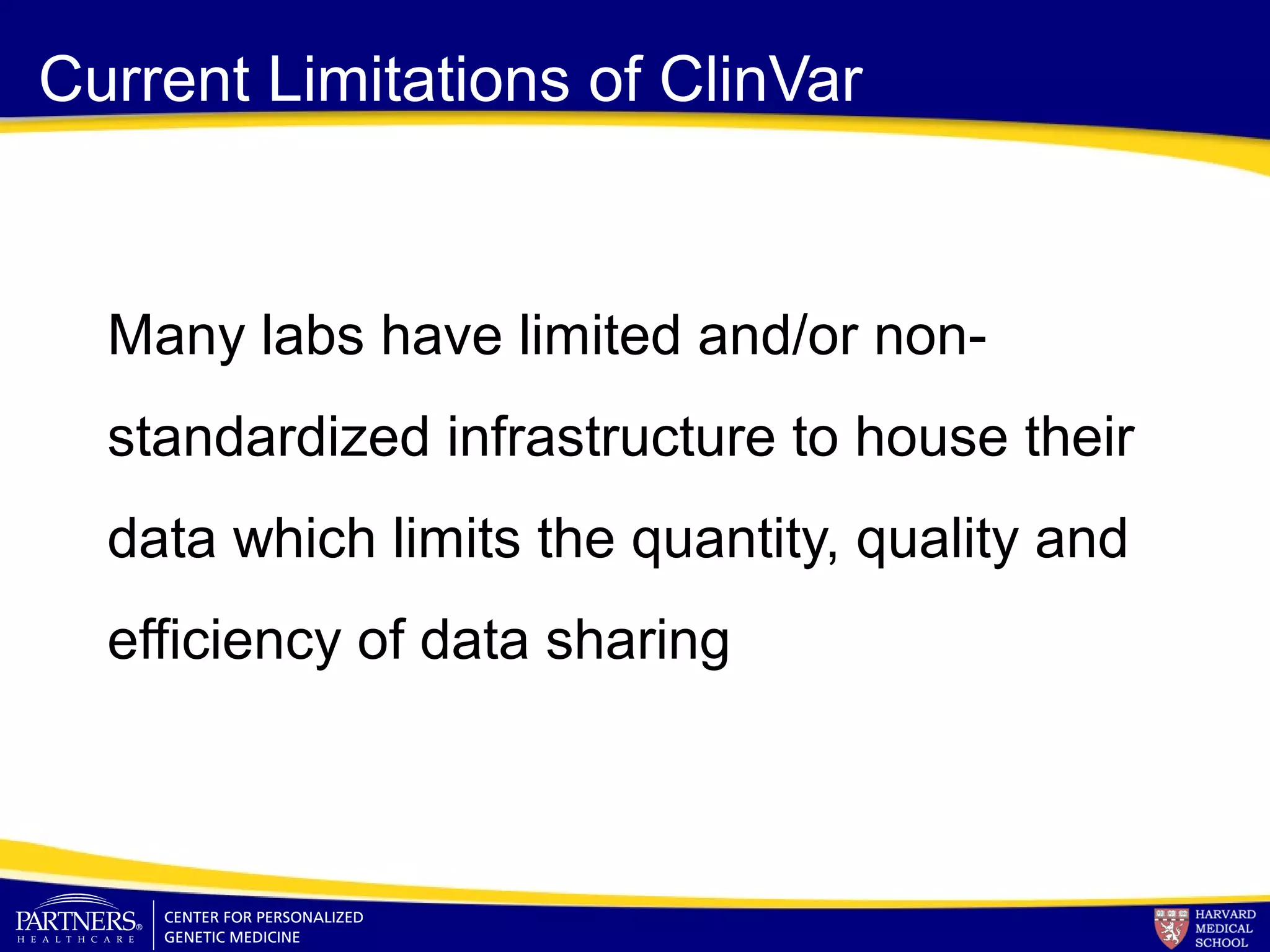 Current Limitations of ClinVar

Many labs have limited and/or non-standardized infrastructure to house their data which limits the quantity, quality and efficiency of data sharing

PARTNERS® HEALTHCARE

CENTER FOR PERSONALIZED GENETIC MEDICINE

HARVARD MEDICAL SCHOOL